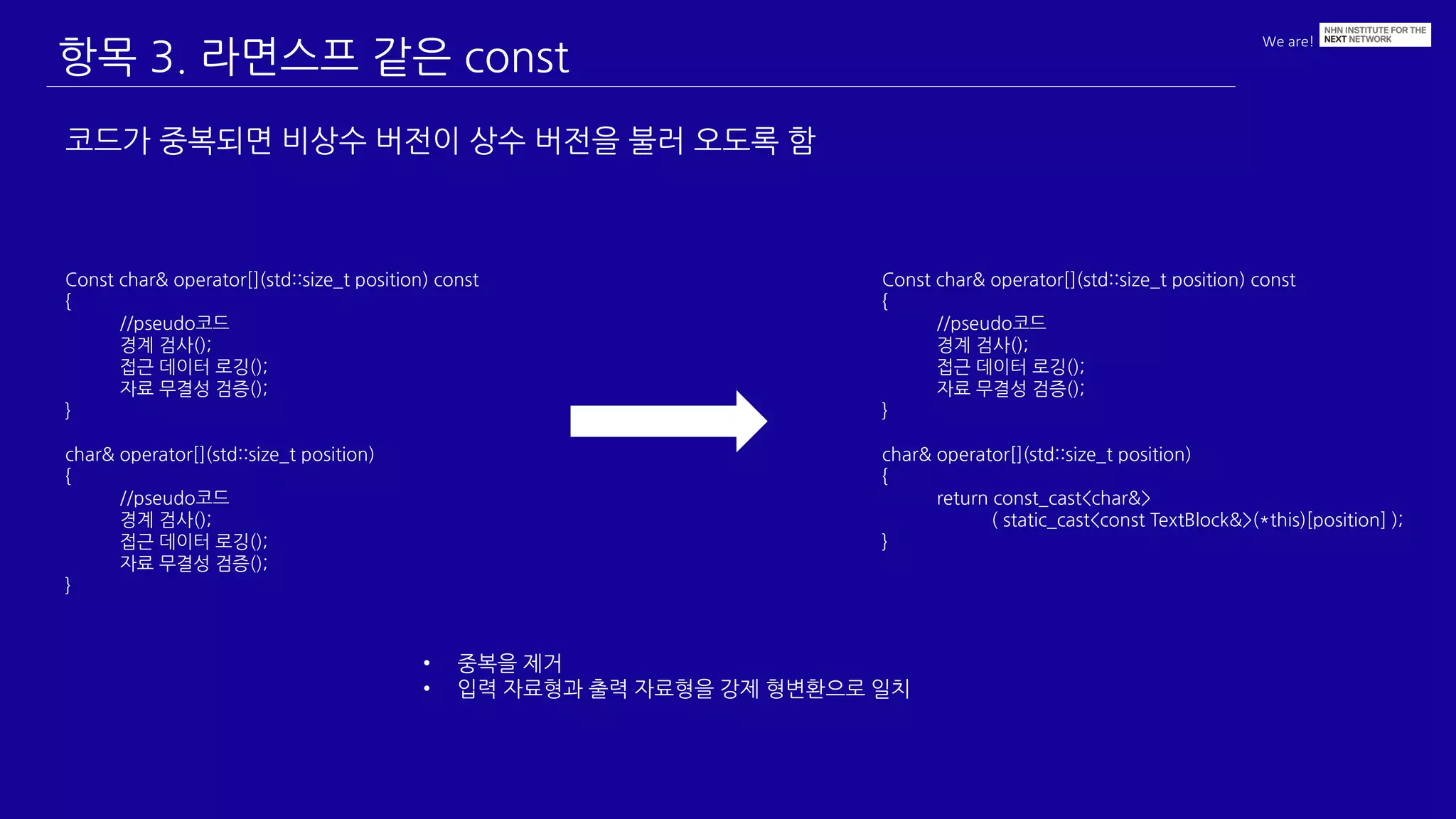 항목 3. 라면스프 같은 const

We are! NHN INSTITUTE FOR THE NEXT NETWORK

코드가 중복되면 비상수 버전이 상수 버전을 불러 오도록 함

Const char& operator[](std::size_t position) const
{
//pseudo코드
경계 검사();
접근 데이터 로깅();
자료 무결성 검증();
}

char& operator[](std::size_t position)
{
//pseudo코드
경계 검사();
접근 데이터 로깅();
자료 무결성 검증();
}

Const char& operator[](std::size_t position) const
{
//pseudo코드
경계 검사();
접근 데이터 로깅();
자료 무결성 검증();
}

char& operator[](std::size_t position)
{
return const_cast<char&>
( static_cast<const TextBlock&>(*this)[position] );
}

• 중복을 제거
• 입력 자료형과 출력 자료형을 강제 형변환으로 일치